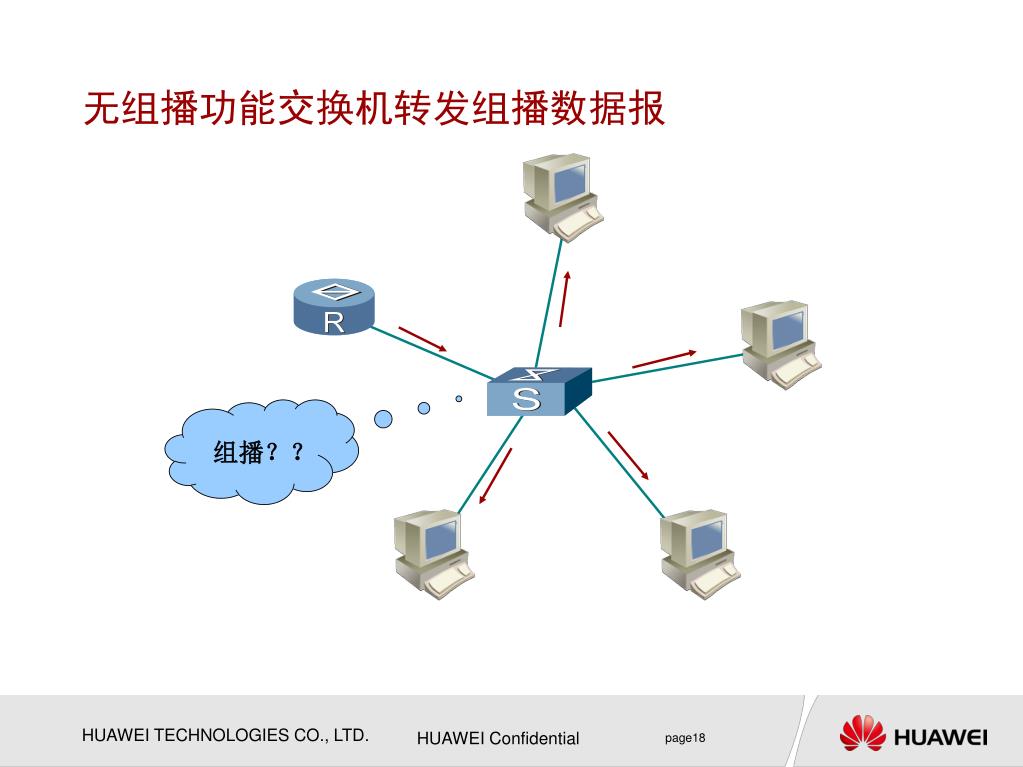 无组播功能交换机转发组播数据报

R

S

组播？？

HUAWEI TECHNOLOGIES CO., LTD.

HUAWEI Confidential

page18

HUAWEI